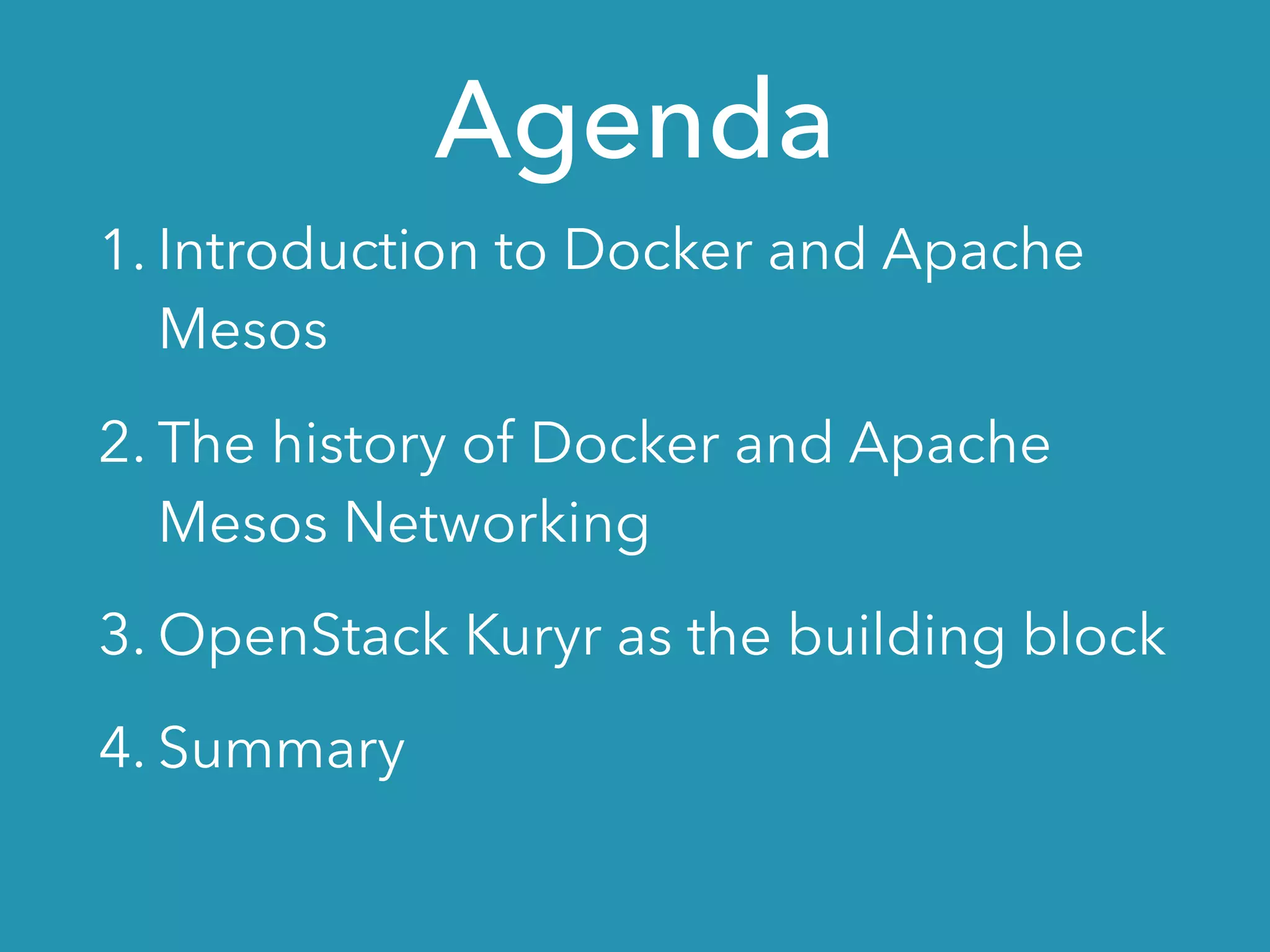 Agenda

1. Introduction to Docker and Apache Mesos

2. The history of Docker and Apache Mesos Networking

3. OpenStack Kuryr as the building block

4. Summary